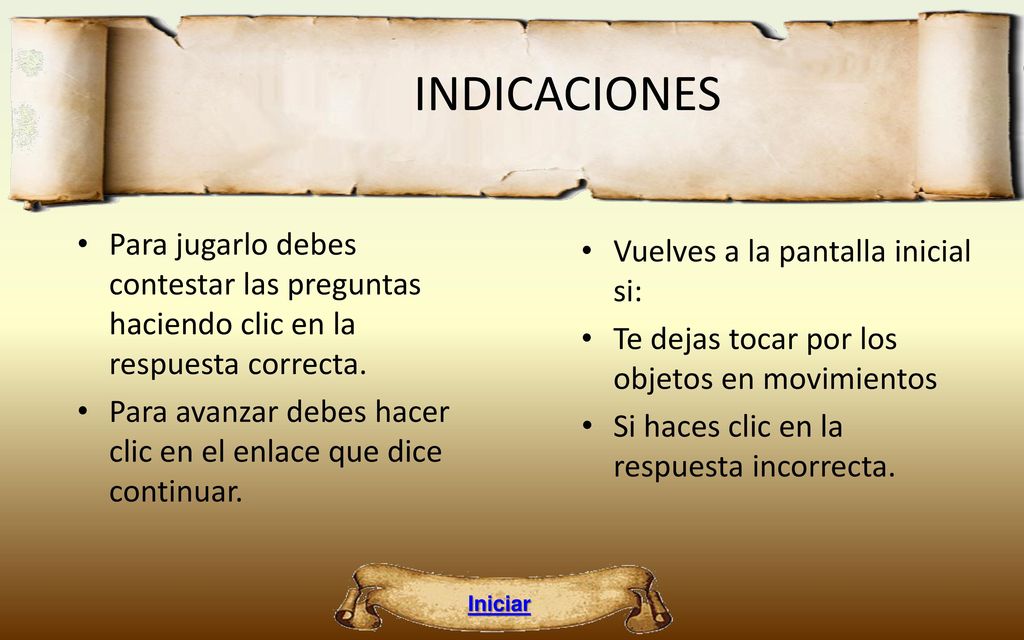 INDICACIONES

• Para jugarlo debes contestar las preguntas haciendo clic en la respuesta correcta.
• Para avanzar debes hacer clic en el enlace que dice continuar.

• Vuelves a la pantalla inicial si:
• Te dejas tocar por los objetos en movimientos
• Si haces clic en la respuesta incorrecta.

Iniciar